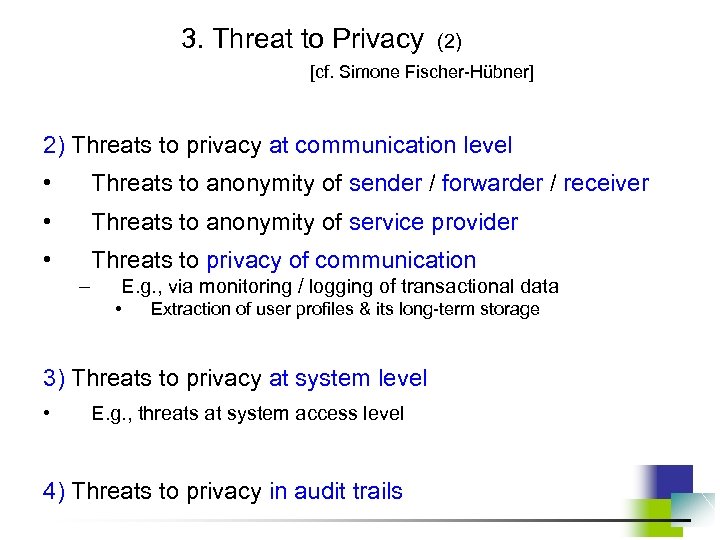 3. Threat to Privacy (2)

[cf. Simone Fischer-Hübner]

2) Threats to privacy at communication level

• Threats to anonymity of sender / forwarder / receiver

• Threats to anonymity of service provider

• Threats to privacy of communication

– E.g., via monitoring / logging of transactional data

• Extraction of user profiles & its long-term storage

3) Threats to privacy at system level

• E.g., threats at system access level

4) Threats to privacy in audit trails